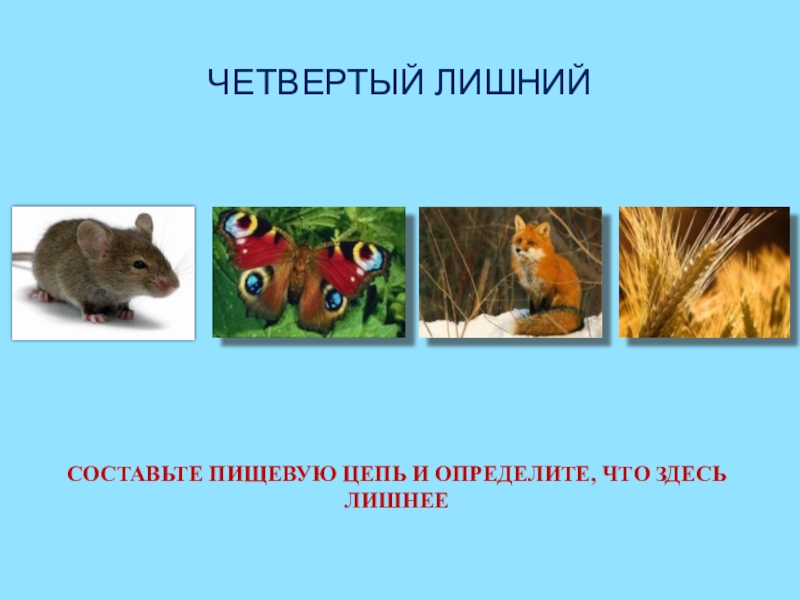 ЧЕТВЕРТЫЙ ЛИШНИЙ

СОСТАВЬТЕ ПИЩЕВУЮ ЦЕПЬ И ОПРЕДЕЛИТЕ, ЧТО ЗДЕСЬ ЛИШНЕЕ